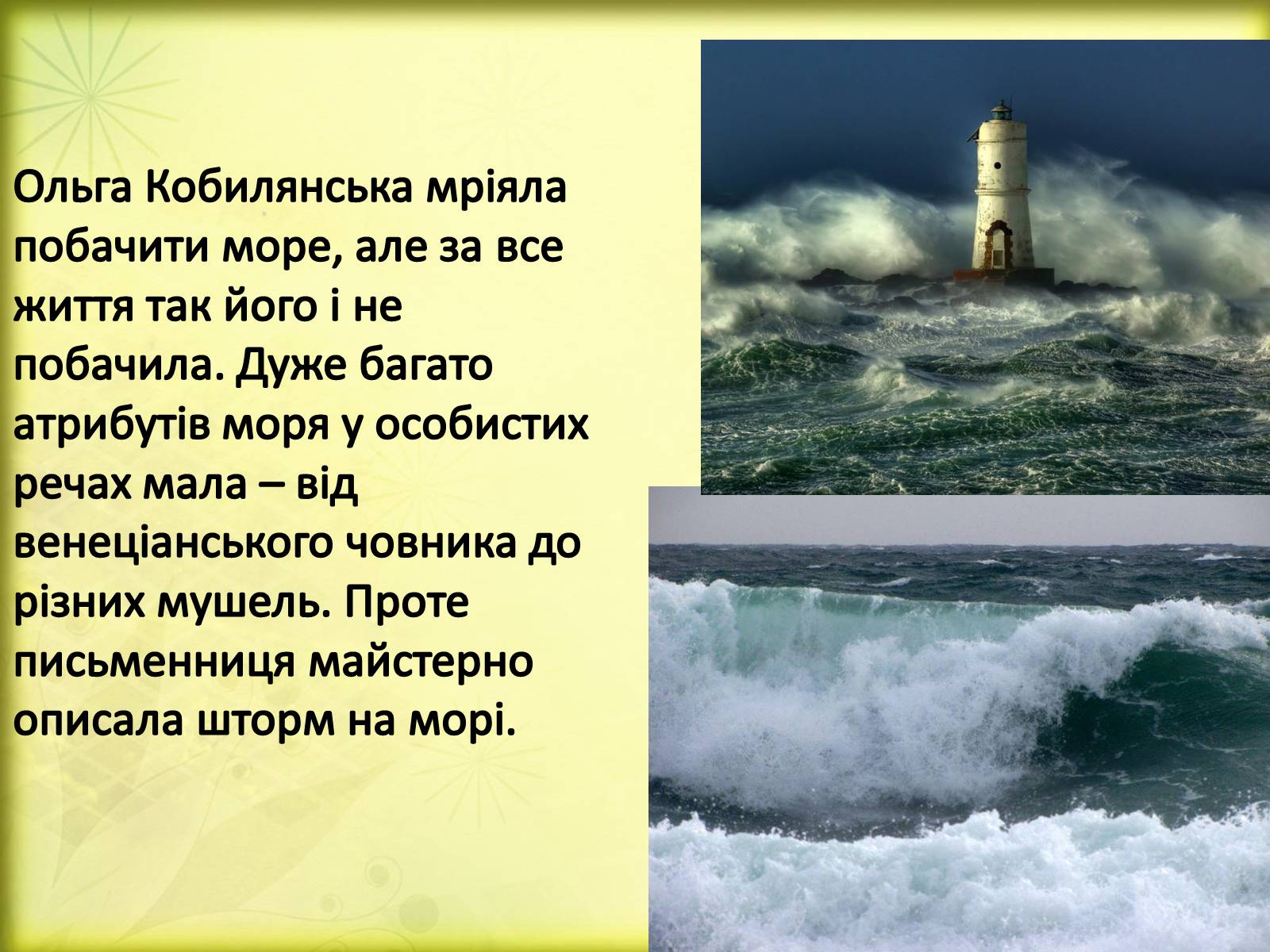 Ольга Кобилянська мріяла побачити море, але за все життя так його і не побачила. Дуже багато атрибутів моря у особистих речах мала – від венеціанського човника до різних мушель. Проте письменниця майстерно описала шторм на морі.